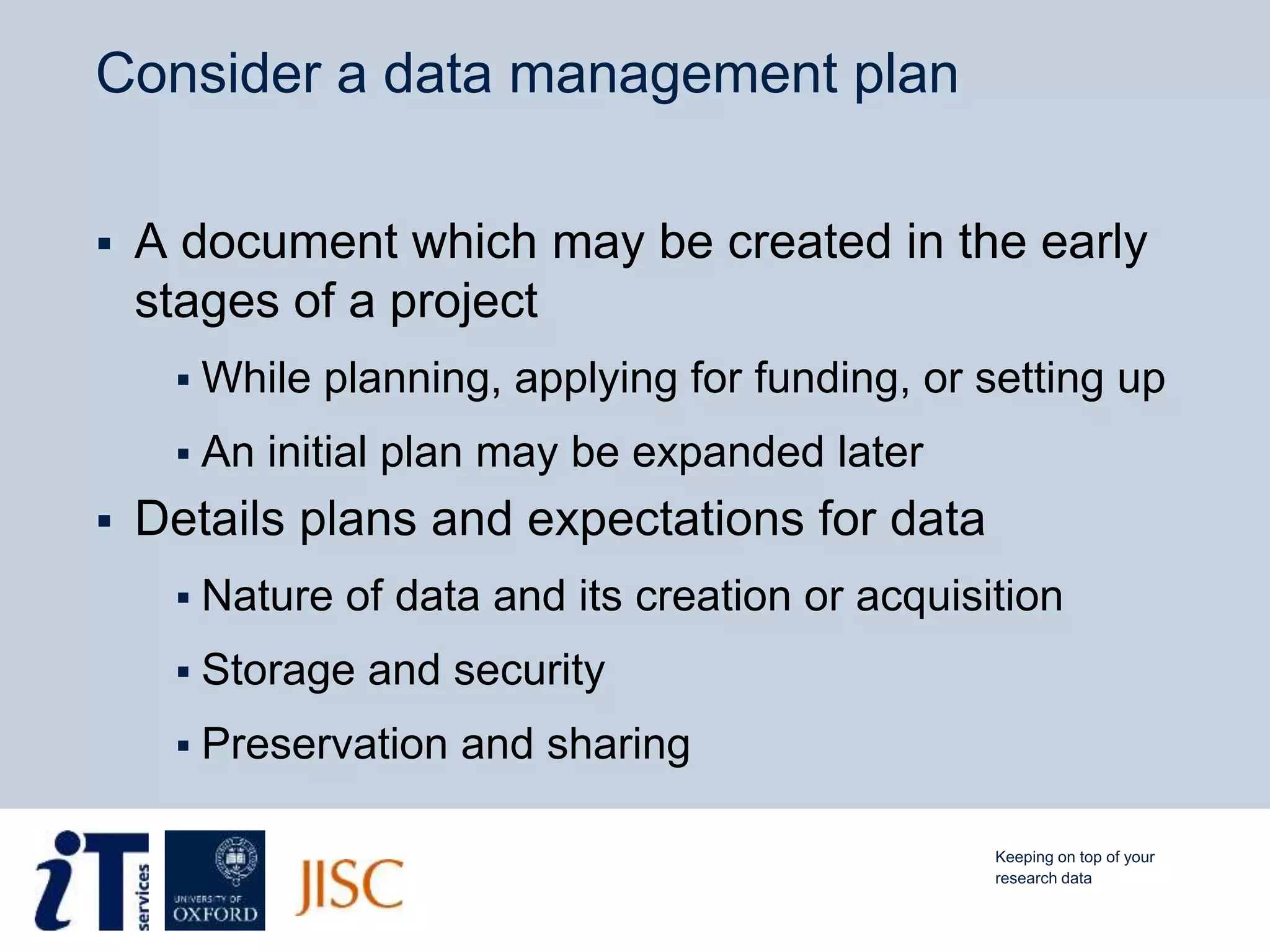 Consider a data management plan

▪ A document which may be created in the early stages of a project
▪ While planning, applying for funding, or setting up
▪ An initial plan may be expanded later
▪ Details plans and expectations for data
▪ Nature of data and its creation or acquisition
▪ Storage and security
▪ Preservation and sharing

iT services

UNIVERSITY OF OXFORD

JISC

Keeping on top of your research data